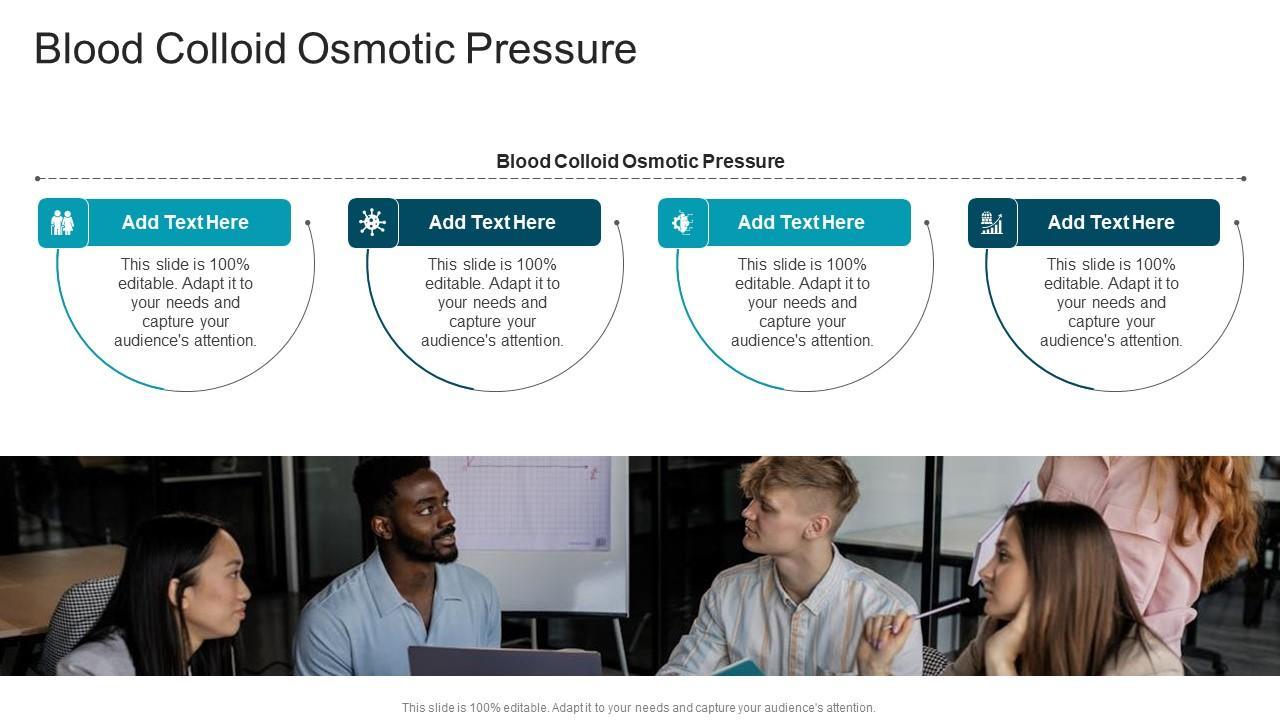 Blood Colloid Osmotic Pressure

Blood Colloid Osmotic Pressure

Add Text Here

This slide is 100% editable. Adapt it to your needs and capture your audience's attention.

Add Text Here

This slide is 100% editable. Adapt it to your needs and capture your audience's attention.

Add Text Here

This slide is 100% editable. Adapt it to your needs and capture your audience's attention.

Add Text Here

This slide is 100% editable. Adapt it to your needs and capture your audience's attention.

This slide is 100% editable. Adapt it to your needs and capture your audience's attention.